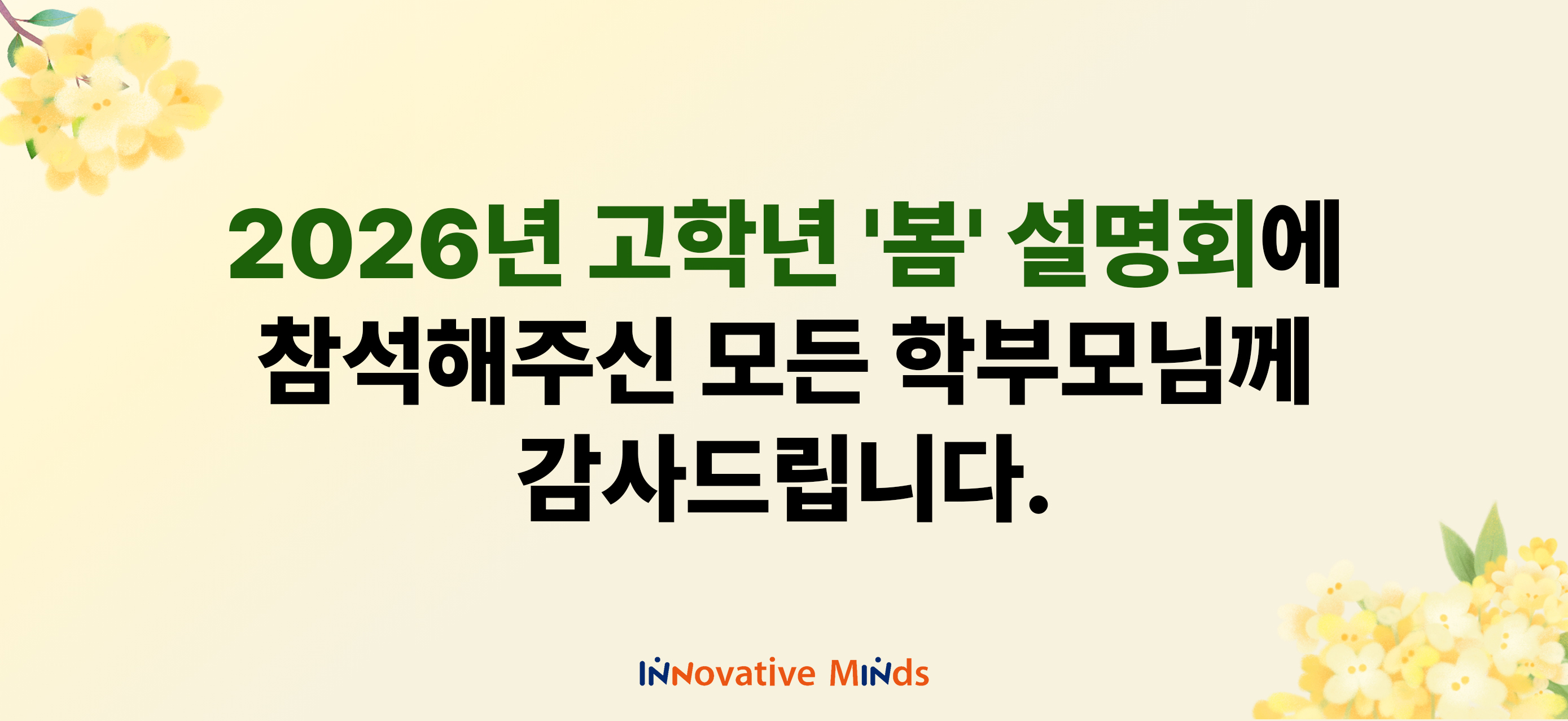 2026년 고학년 '봄' 설명회에
참석해주신 모든 학부모님께
감사드립니다.

INNovative MINds